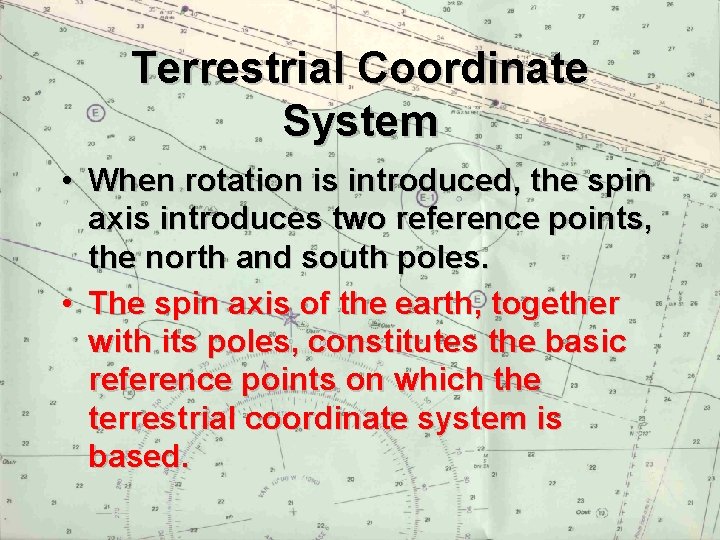 Terrestrial Coordinate System

• When rotation is introduced, the spin axis introduces two reference points, the north and south poles.

• The spin axis of the earth, together with its poles, constitutes the basic reference points on which the terrestrial coordinate system is based.